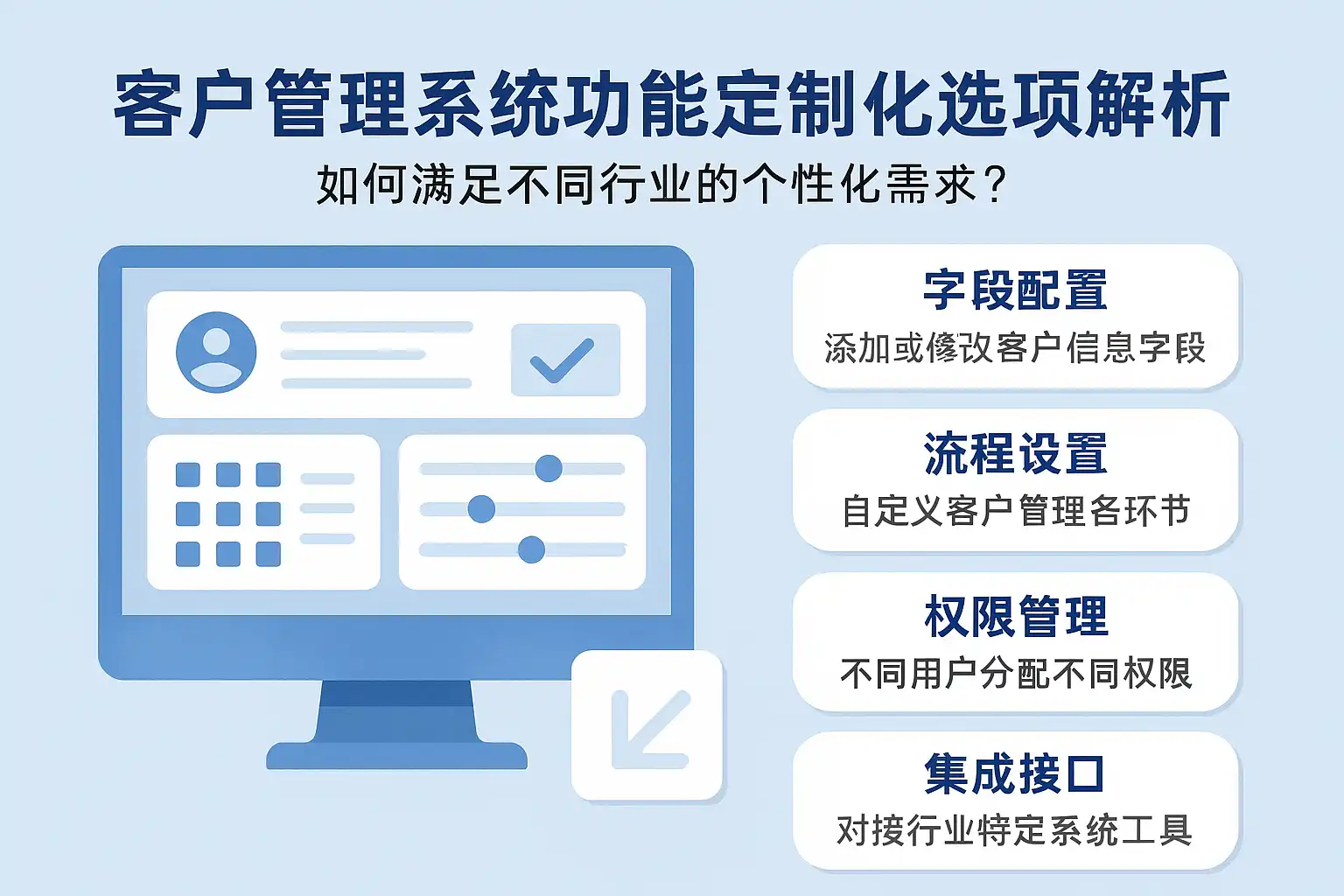 客户管理系统功能定制化选项解析
如何满足不同行业的个性化需求？

字段配置
添加或修改客户信息字段

流程设置
自定义客户管理各环节

权限管理
不同用户分配不同权限

集成接口
对接行业特定系统工具